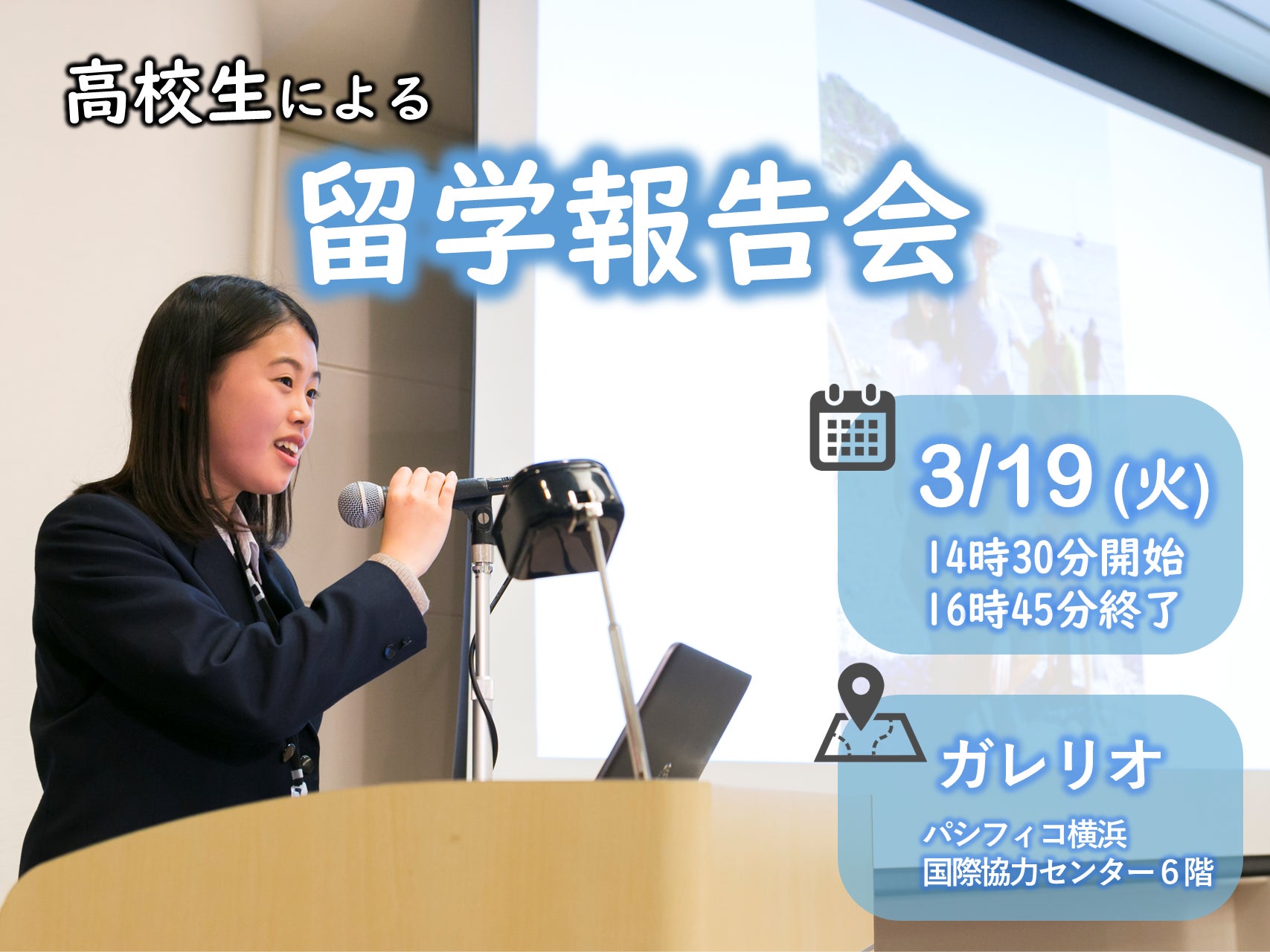 高校生による

留学報告会

3/19 (火)
14時30分開始
16時45分終了

ガレリオ
パシフィコ横浜
国際協力センター６階